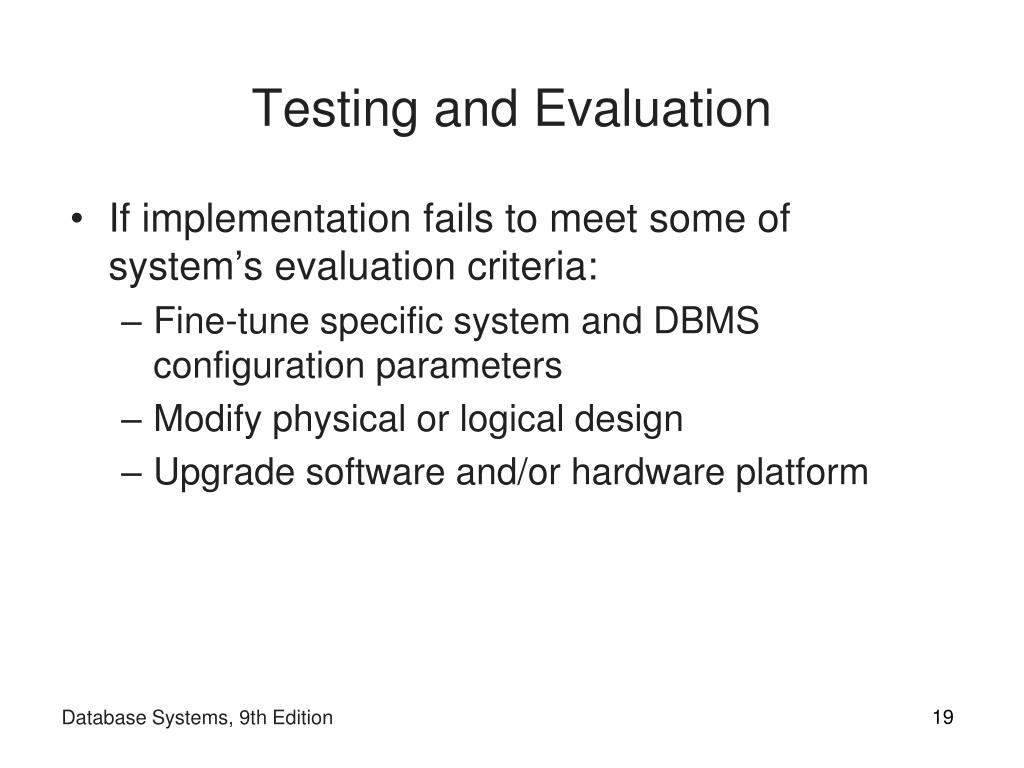 Testing and Evaluation

• If implementation fails to meet some of system’s evaluation criteria:

– Fine-tune specific system and DBMS configuration parameters

– Modify physical or logical design

– Upgrade software and/or hardware platform

Database Systems, 9th Edition

19